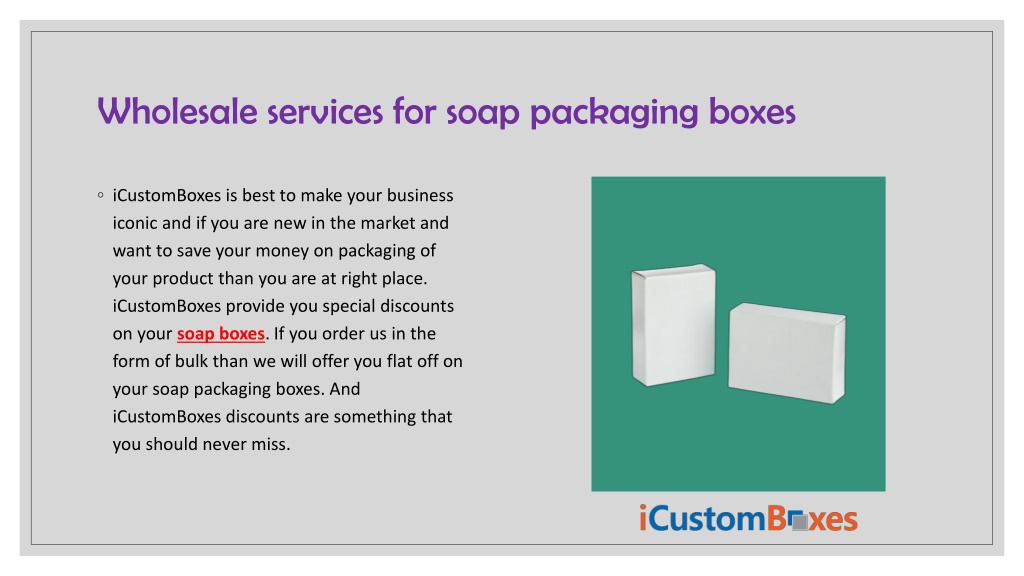 Wholesale services for soap packaging boxes

◦ iCustomBoxes is best to make your business iconic and if you are new in the market and want to save your money on packaging of your product than you are at right place. iCustomBoxes provide you special discounts on your soap boxes. If you order us in the form of bulk than we will offer you flat off on your soap packaging boxes. And iCustomBoxes discounts are something that you should never miss.

iCustomBoxes